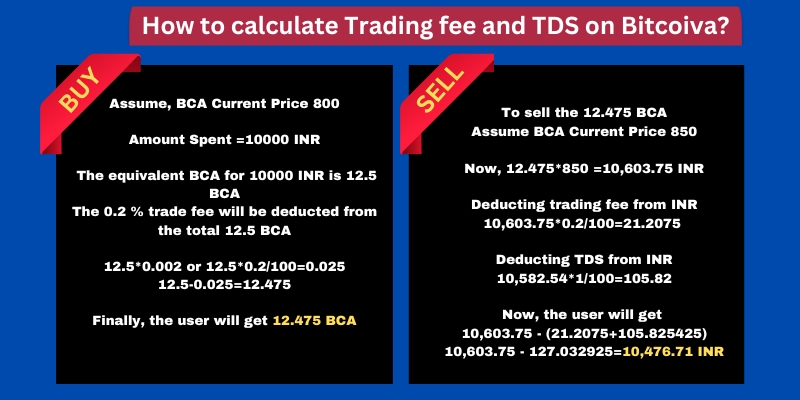 How to calculate Trading fee and TDS on Bitcoiva?

BUY

Assume, BCA Current Price 800

Amount Spent =10000 INR

The equivalent BCA for 10000 INR is 12.5 BCA
The 0.2 % trade fee will be deducted from the total 12.5 BCA

12.5*0.002 or 12.5*0.2/100=0.025
12.5-0.025=12.475

Finally, the user will get 12.475 BCA

SELL

To sell the 12.475 BCA
Assume BCA Current Price 850

Now, 12.475*850 =10,603.75 INR

Deducting trading fee from INR
10,603.75*0.2/100=21.2075

Deducting TDS from INR
10,582.54*1/100=105.82

Now, the user will get
10,603.75 - (21.2075+105.825425)
10,603.75 - 127.032925=10,476.71 INR